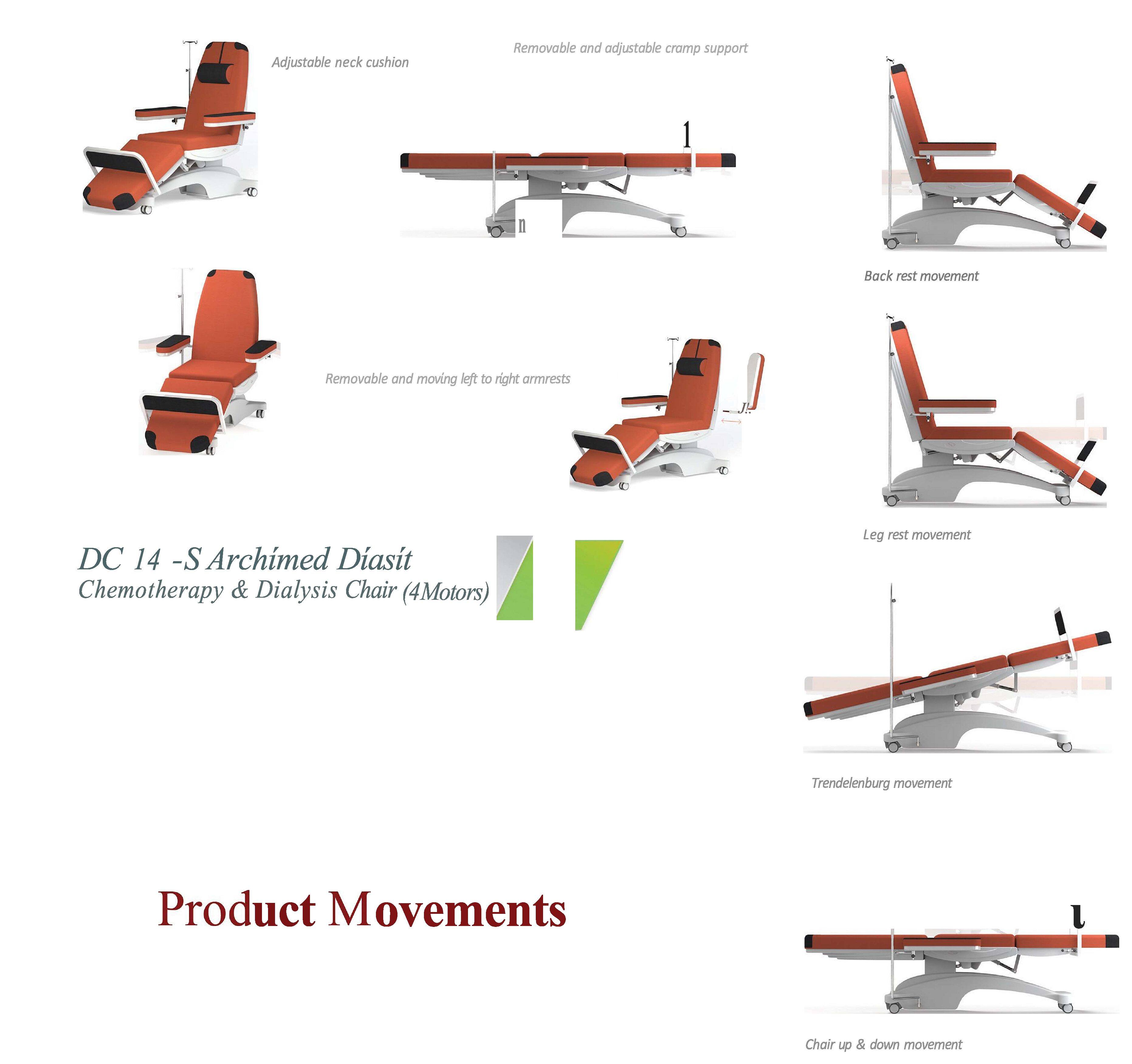 Adjustable neck cushion

Removable and adjustable cramp support

Back rest movement

Removable and moving left to right armrests

Leg rest movement

DC 14 -S Archimed Diasit
Chemotherapy & Dialysis Chair (4Motors)

Trendelenburg movement

Product Movements

Chair up & down movement